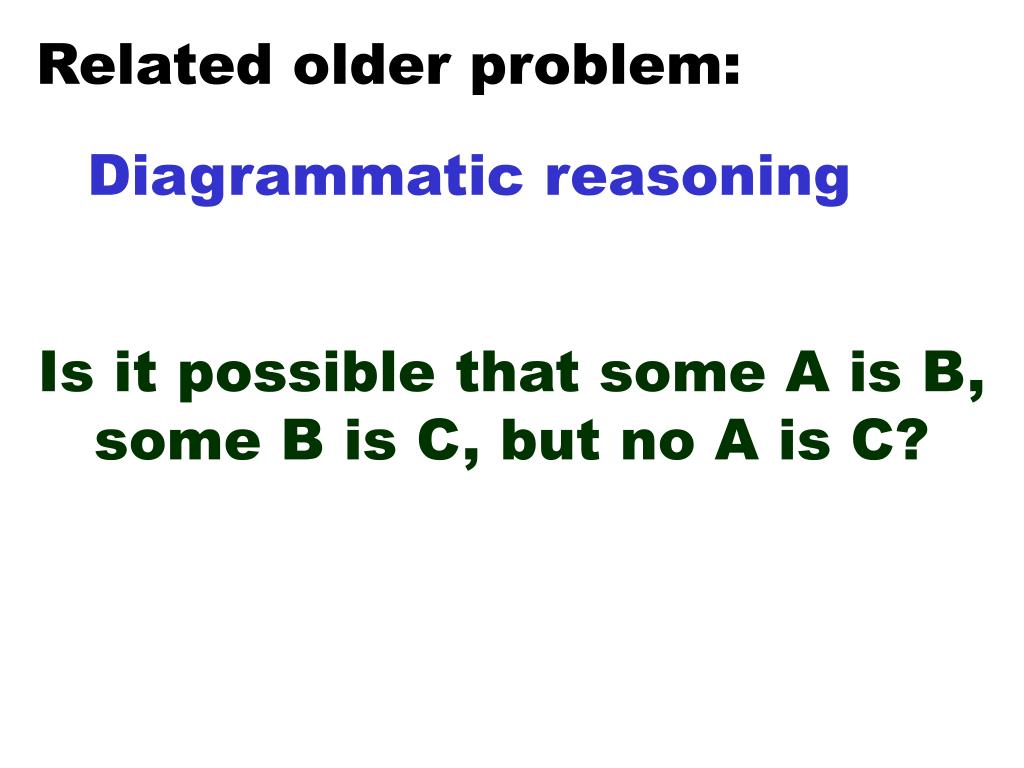 Related older problem:

Diagrammatic reasoning

Is it possible that some A is B, some B is C, but no A is C?